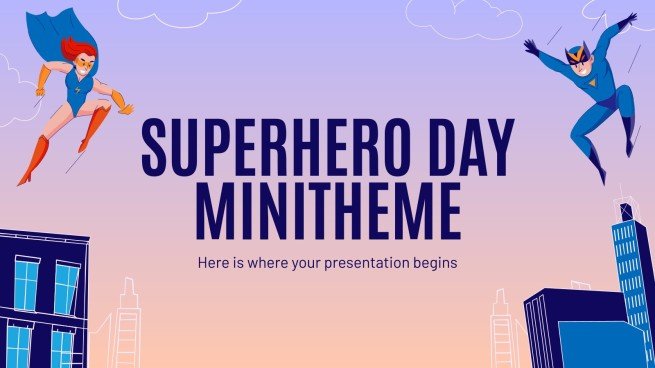 SUPERHERO DAY MINITHEME

Here is where your presentation begins